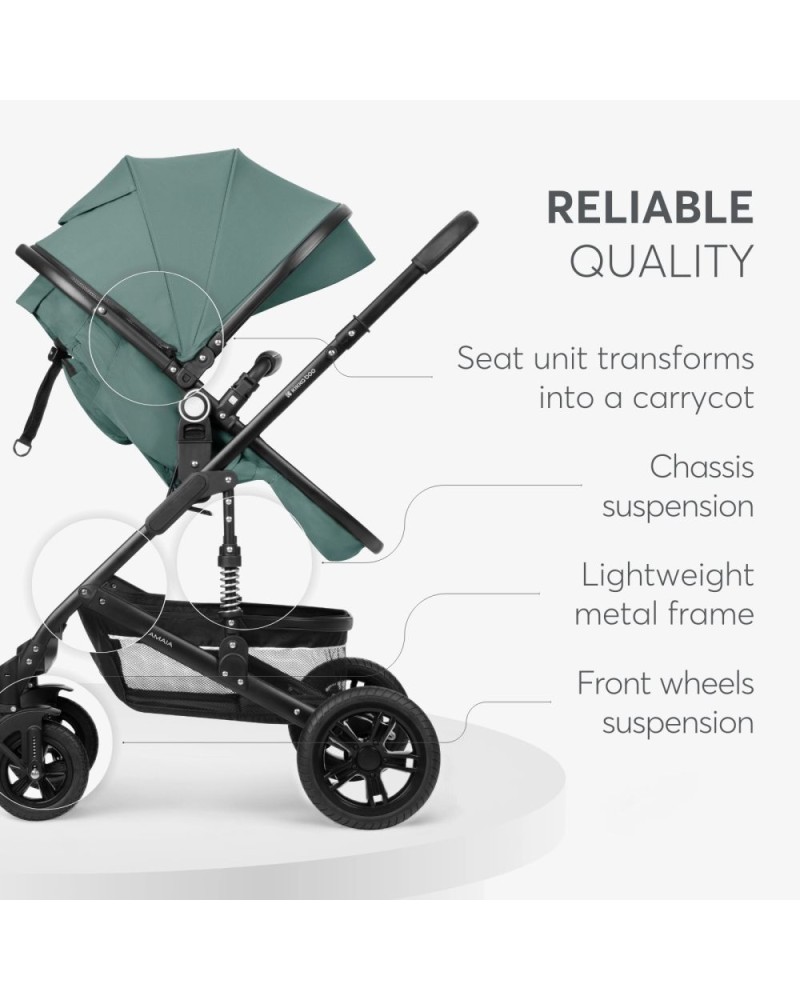 RELIABLE
QUALITY

Seat unit transforms into a carrycot

Chassis suspension

Lightweight metal frame

Front wheels suspension

KIKKABOO

AMAIA